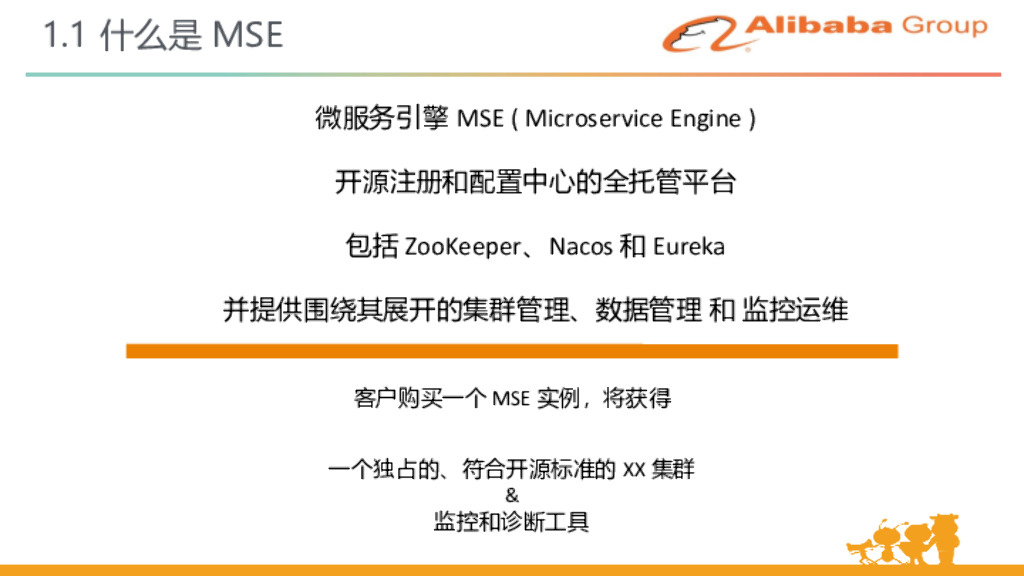 1.1 什么是 MSE

Alibaba Group

微服务引擎 MSE ( Microservice Engine )

开源注册和配置中心的全托管平台

包括 ZooKeeper、Nacos 和 Eureka

并提供围绕其展开的集群管理、数据管理 和 监控运维

客户购买一个 MSE 实例，将获得

一个独占的、符合开源标准的 XX 集群
&
监控和诊断工具